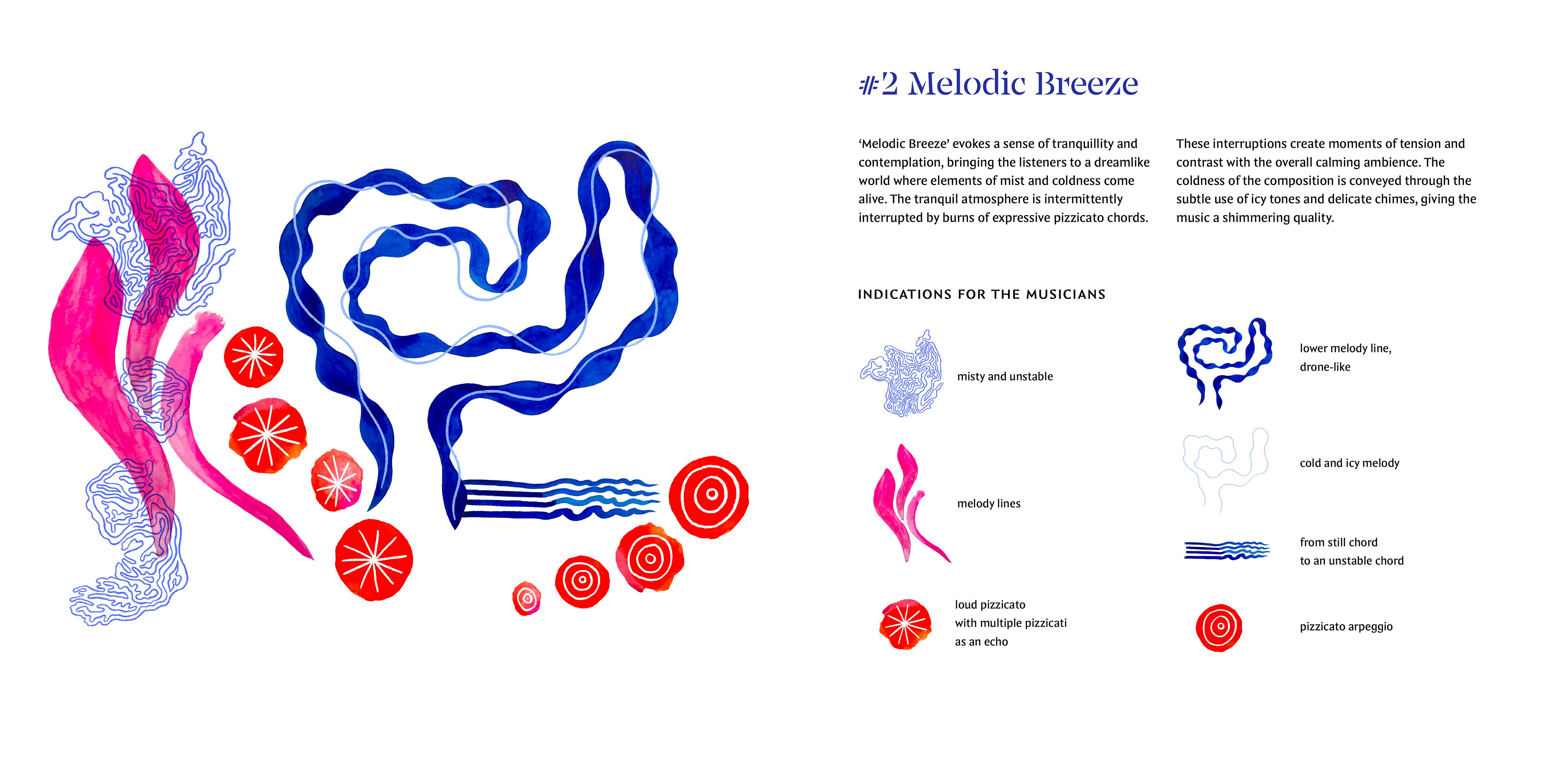 #2 Melodic Breeze

'Melodic Breeze' evokes a sense of tranquillity and contemplation, bringing the listeners to a dreamlike world where elements of mist and coldness come alive. The tranquil atmosphere is intermittently interrupted by burns of expressive pizzicato chords.

These interruptions create moments of tension and contrast with the overall calming ambience. The coldness of the composition is conveyed through the subtle use of icy tones and delicate chimes, giving the music a shimmering quality.

INDICATIONS FOR THE MUSICIANS

misty and unstable

melody lines

loud pizzicato with multiple pizzicati as an echo

lower melody line, drone-like

cold and icy melody

from still chord to an unstable chord

pizzicato arpeggio